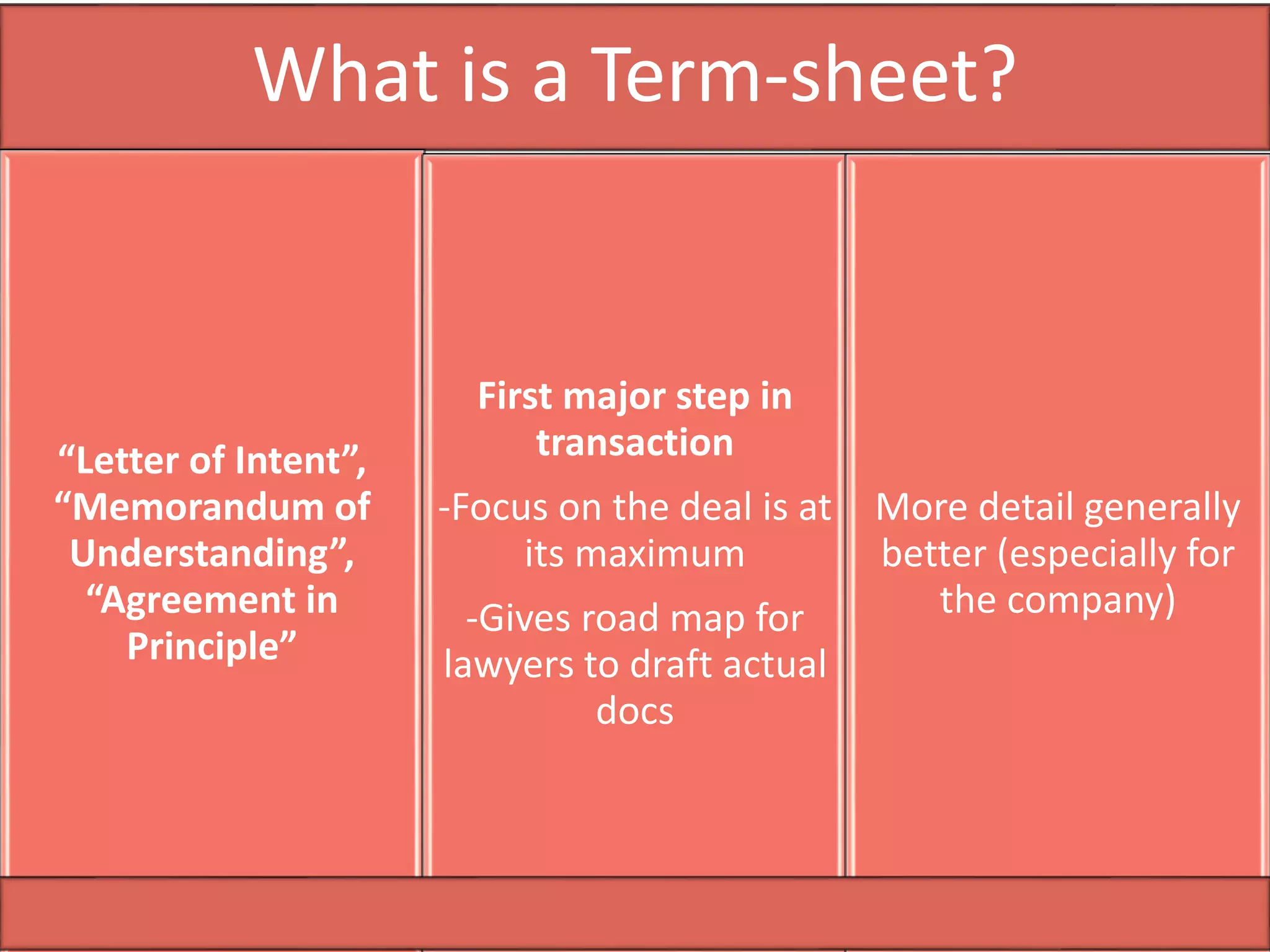 What is a Term-sheet?

“Letter of Intent”, “Memorandum of Understanding”, “Agreement in Principle”

First major step in transaction

-Focus on the deal is at its maximum

-Gives road map for lawyers to draft actual docs

More detail generally better (especially for the company)